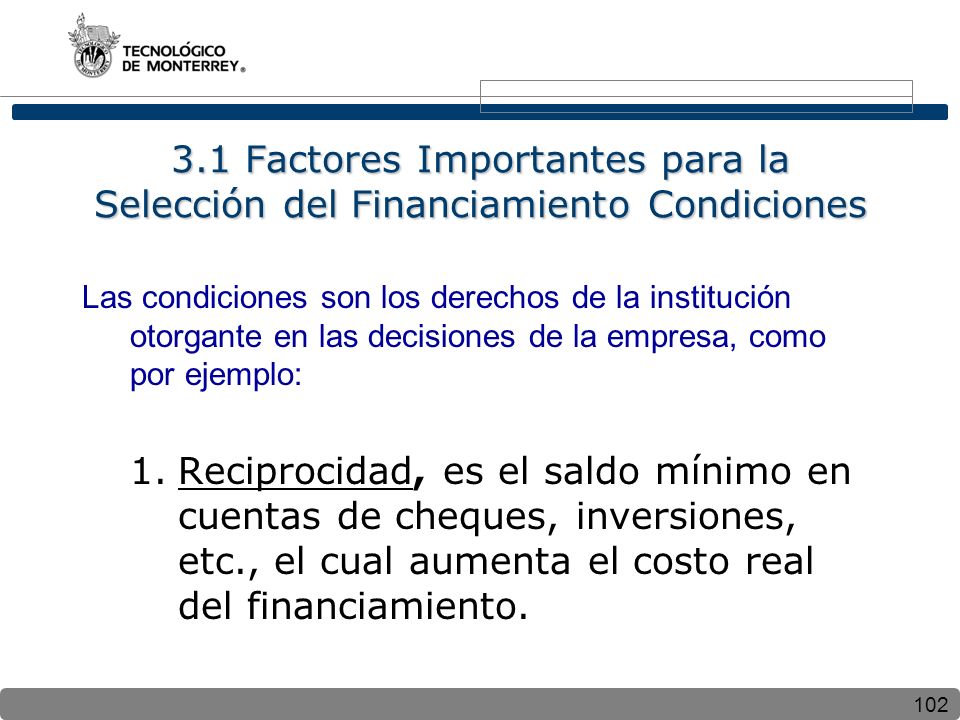 TECNOLÓGICO DE MONTERREY®

3.1 Factores Importantes para la Selección del Financiamiento Condiciones

Las condiciones son los derechos de la institución otorgante en las decisiones de la empresa, como por ejemplo:

1. Reciprocidad, es el saldo mínimo en cuentas de cheques, inversiones, etc., el cual aumenta el costo real del financiamiento.

102